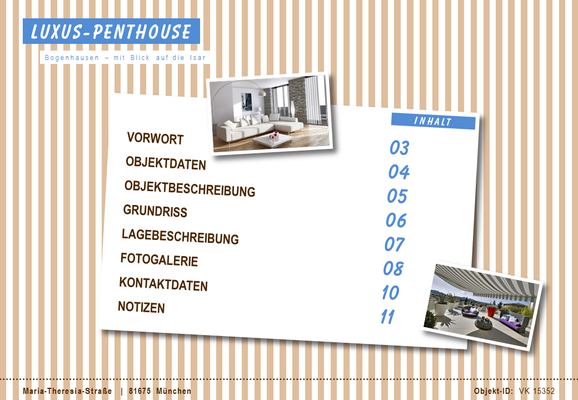 LUXUS-PENTHOUSE

Bogenhausen – mit Blick auf die Isar

INHALT

| | |
|---|---|
| VORWORT | 03 |
| OBJEKTDATEN | 04 |
| OBJEKTBESCHREIBUNG | 05 |
| GRUNDRISS | 06 |
| LAGEBESCHREIBUNG | 07 |
| FOTOGALERIE | 08 |
| KONTAKTDATEN | 10 |
| NOTIZEN | 11 |

Maria-Theresia-Straße | 81675 München

Objekt-ID: VK 15352